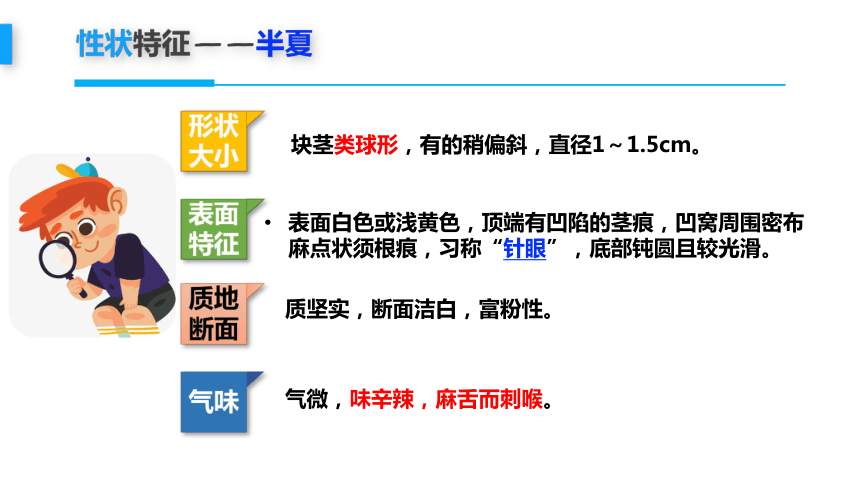 性状特征——半夏

形状大小

块茎类球形，有的稍偏斜，直径1～1.5cm。

表面特征

• 表面白色或浅黄色，顶端有凹陷的茎痕，凹窝周围密布麻点状须根痕，习称“针眼”，底部钝圆且较光滑。

质地断面

质坚实，断面洁白，富粉性。

气味

气微，味辛辣，麻舌而刺喉。